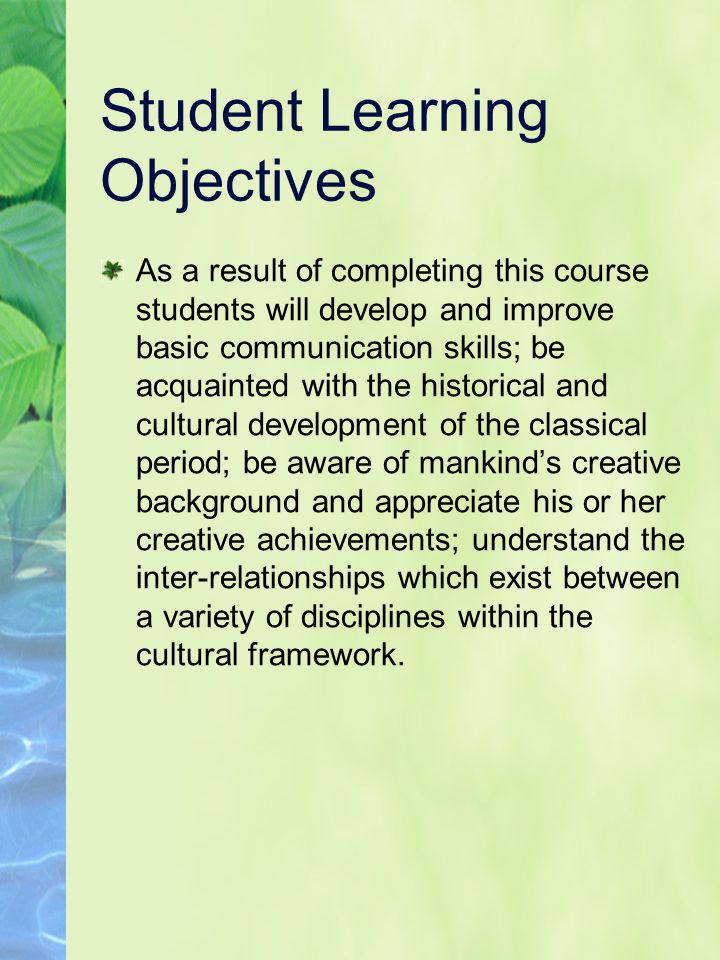 Student Learning Objectives

As a result of completing this course students will develop and improve basic communication skills; be acquainted with the historical and cultural development of the classical period; be aware of mankind’s creative background and appreciate his or her creative achievements; understand the inter-relationships which exist between a variety of disciplines within the cultural framework.